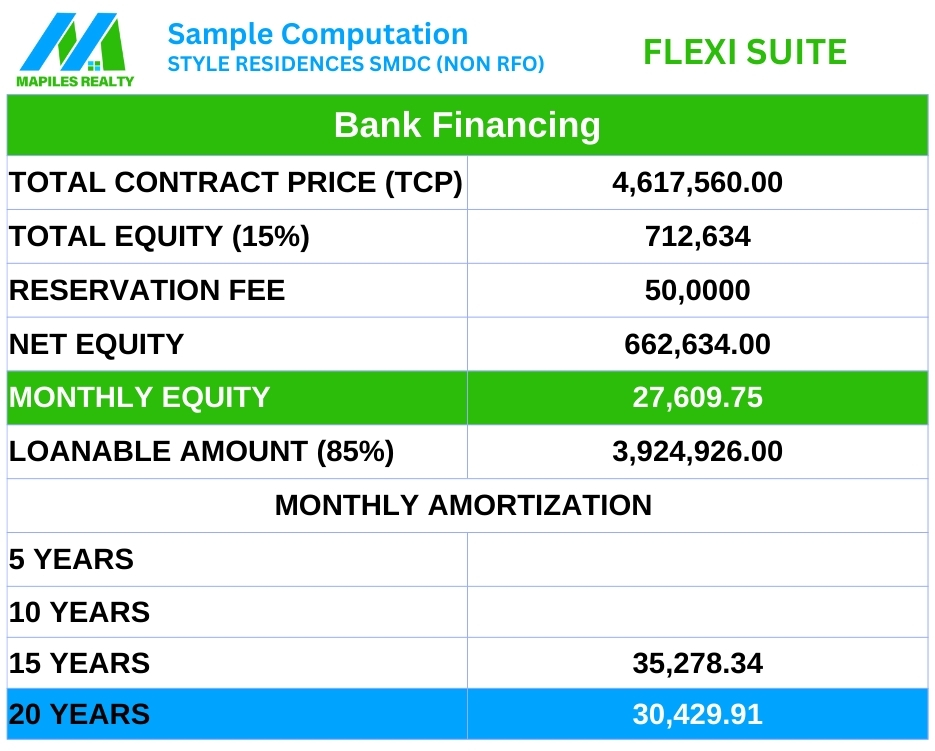 MAPILES REALTY

Sample Computation
STYLE RESIDENCES SMDC (NON RFO)

FLEXI SUITE

| Bank Financing | |
|---|---|
| TOTAL CONTRACT PRICE (TCP) | 4,617,560.00 |
| TOTAL EQUITY (15%) | 712,634 |
| RESERVATION FEE | 50,0000 |
| NET EQUITY | 662,634.00 |
| MONTHLY EQUITY | 27,609.75 |
| LOANABLE AMOUNT (85%) | 3,924,926.00 |
| MONTHLY AMORTIZATION | |
| 5 YEARS | |
| 10 YEARS | |
| 15 YEARS | 35,278.34 |
| 20 YEARS | 30,429.91 |